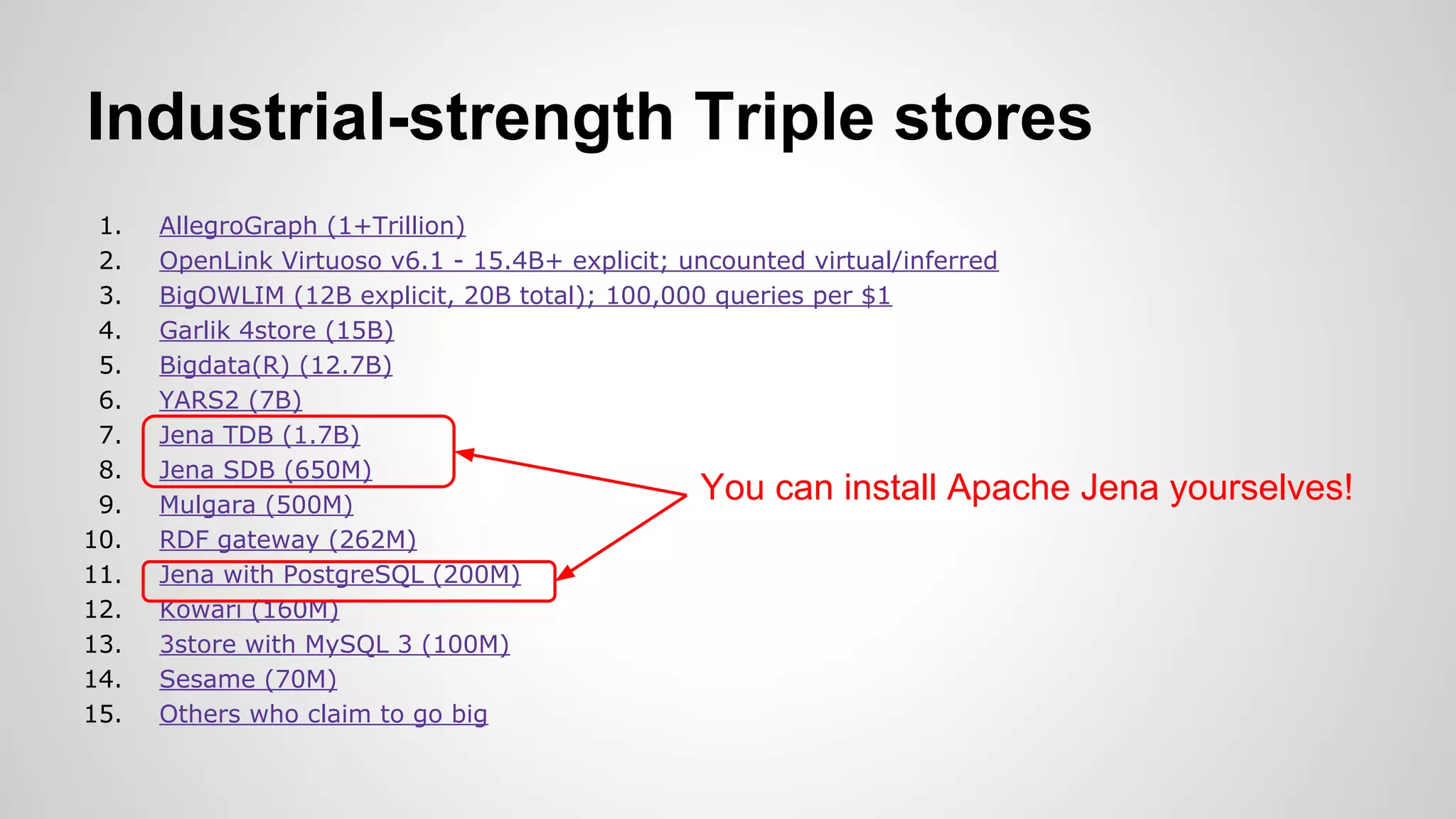 Industrial-strength Triple stores

1. AllegroGraph (1+Trillion)
2. OpenLink Virtuoso v6.1 - 15.4B+ explicit; uncounted virtual/inferred
3. BigOWLIM (12B explicit, 20B total); 100,000 queries per $1
4. Garlik 4store (15B)
5. Bigdata(R) (12.7B)
6. YARS2 (7B)
7. Jena TDB (1.7B)
8. Jena SDB (650M)
9. Mulgara (500M)
10. RDF gateway (262M)
11. Jena with PostgreSQL (200M)
12. Kowari (160M)
13. 3store with MySQL 3 (100M)
14. Sesame (70M)
15. Others who claim to go big

You can install Apache Jena yourselves!